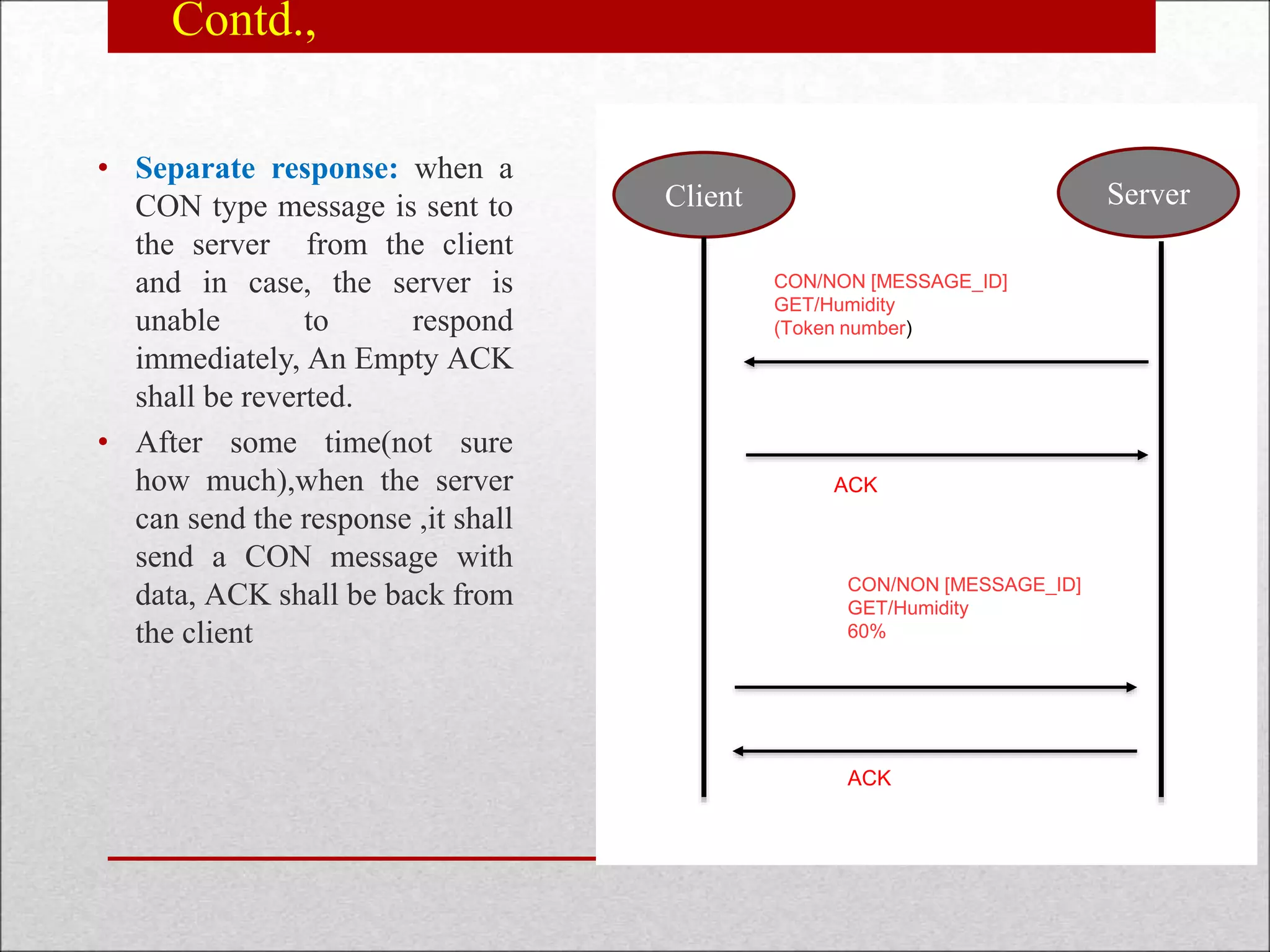 Contd.,

• Separate response: when a CON type message is sent to the server from the client and in case, the server is unable to respond immediately, An Empty ACK shall be reverted.

• After some time(not sure how much),when the server can send the response ,it shall send a CON message with data, ACK shall be back from the client

Client

Server

CON/NON [MESSAGE_ID]
GET/Humidity
(Token number)

ACK

CON/NON [MESSAGE_ID]
GET/Humidity
60%

ACK